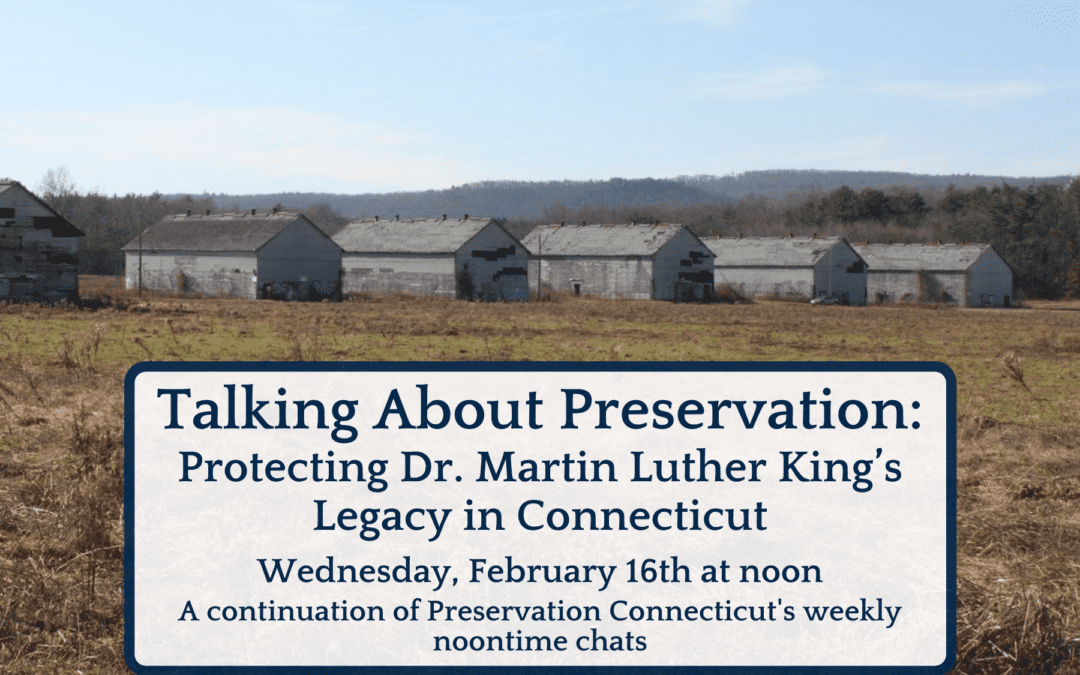 Talking About Preservation:
Protecting Dr. Martin Luther King's Legacy in Connecticut

Wednesday, February 16th at noon

A continuation of Preservation Connecticut's weekly noontime chats